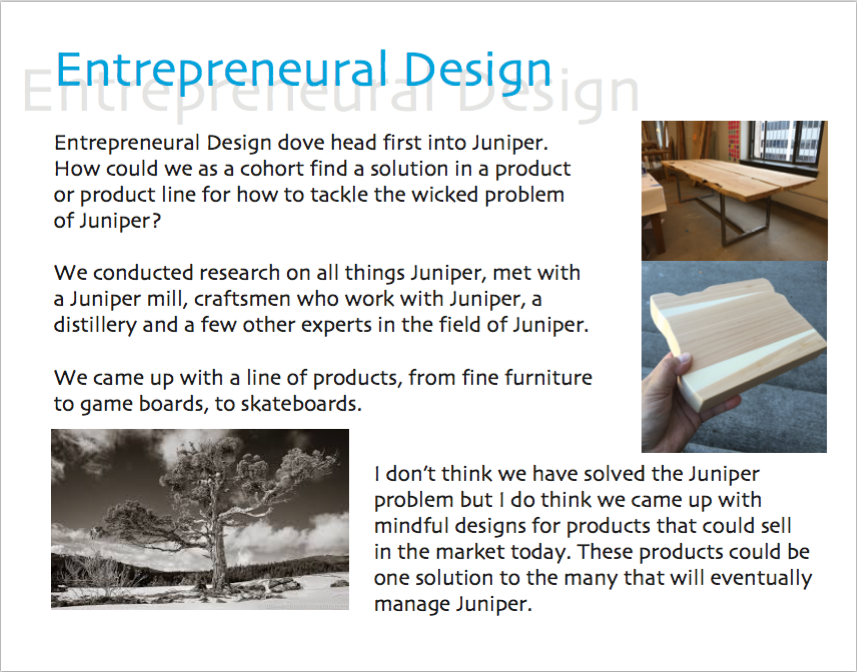 Entrepreneural Design

Entrepreneural Design

Entrepreneural Design dove head first into Juniper. How could we as a cohort find a solution in a product or product line for how to tackle the wicked problem of Juniper?

We conducted research on all things Juniper, met with a Juniper mill, craftsmen who work with Juniper, a distillery and a few other experts in the field of Juniper.

We came up with a line of products, from fine furniture to game boards, to skateboards.

I don't think we have solved the Juniper problem but I do think we came up with mindful designs for products that could sell in the market today. These products could be one solution to the many that will eventually manage Juniper.